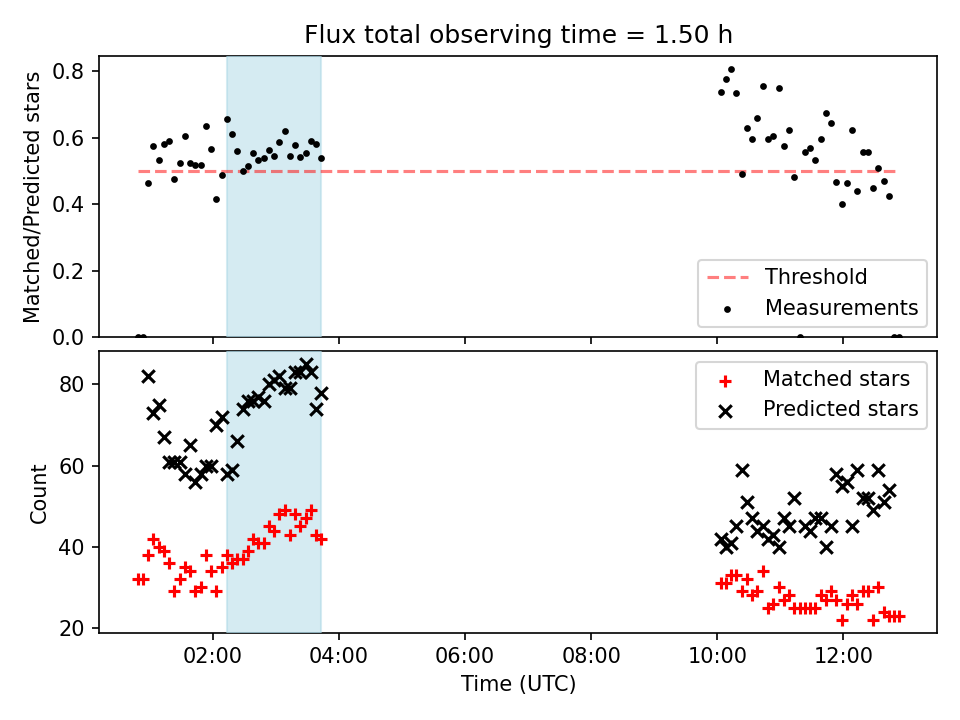 Flux total observing time = 1.50 h

Matched/Predicted stars

0.8
0.6
0.4
0.2
0.0

Threshold
Measurements

Count

80
60
40
20

Matched stars
Predicted stars

02:00
04:00
06:00
08:00
10:00
12:00

Time (UTC)